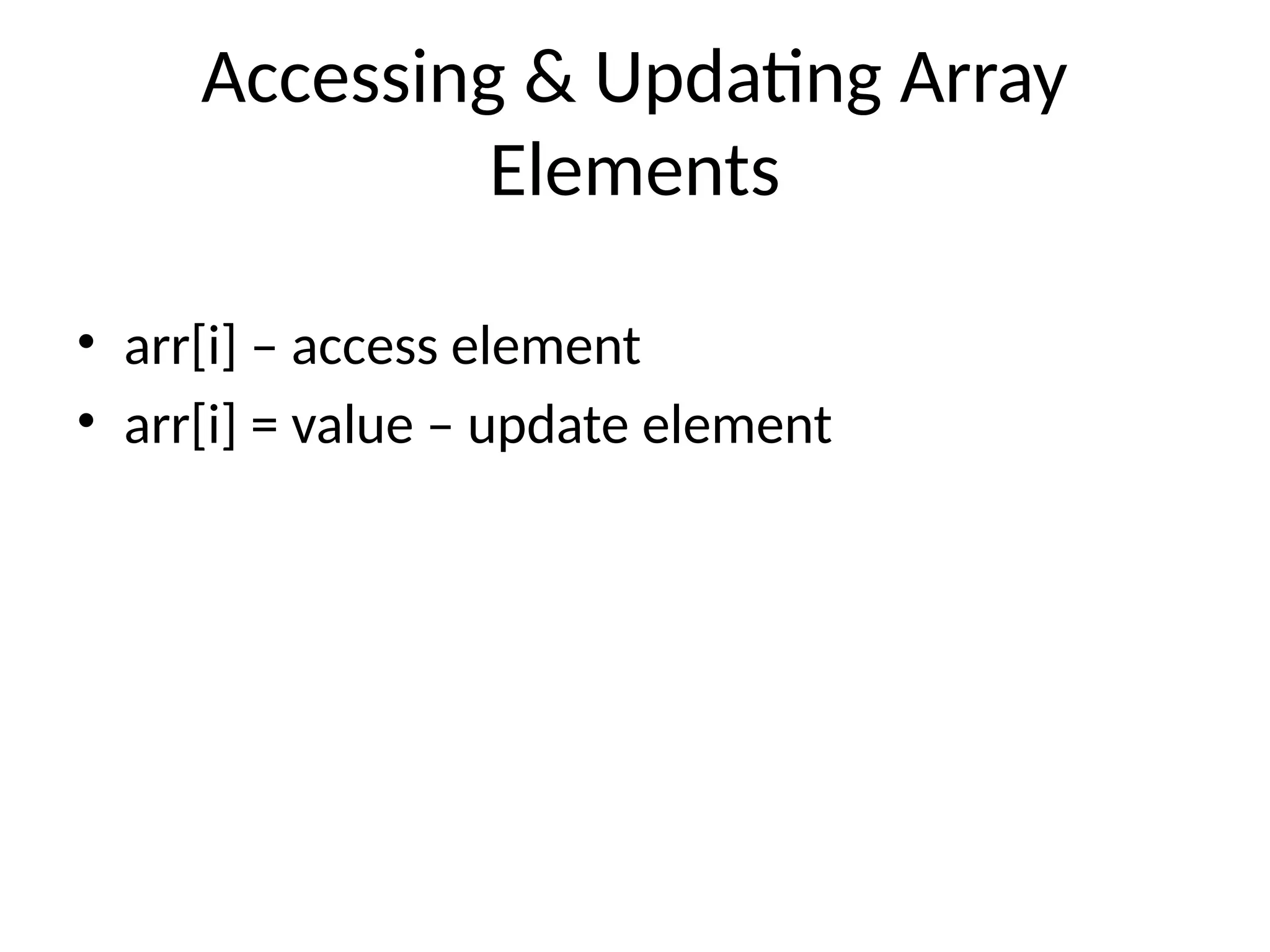 Accessing & Updating Array Elements

• arr[i] – access element
• arr[i] = value – update element